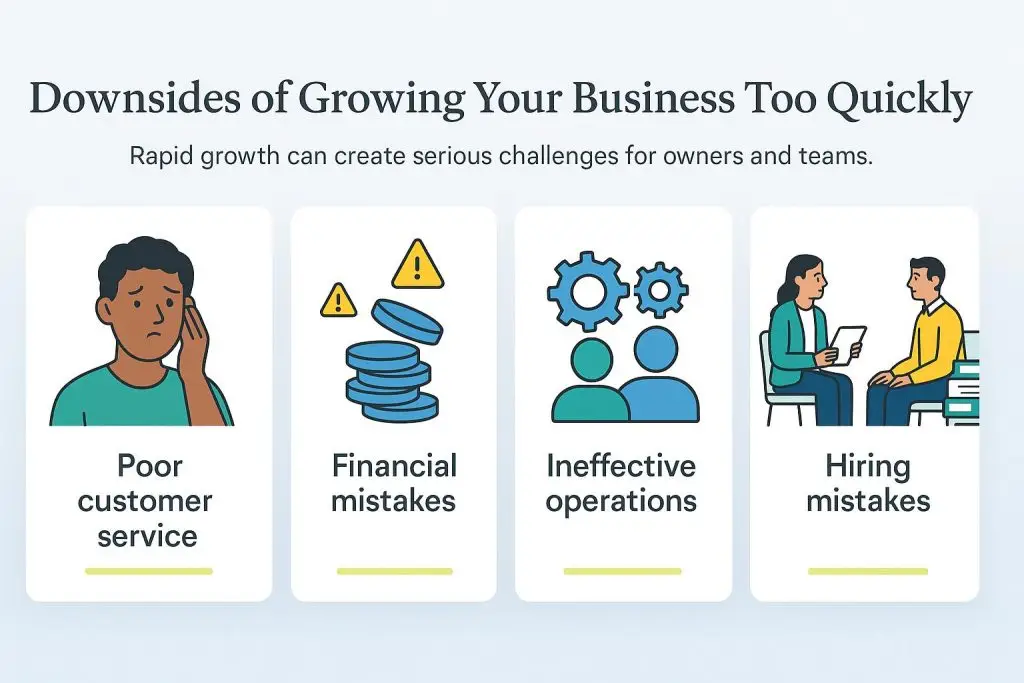 Downsides of Growing Your Business Too Quickly

Rapid growth can create serious challenges for owners and teams.

Poor customer service

Financial mistakes

Ineffective operations

Hiring mistakes